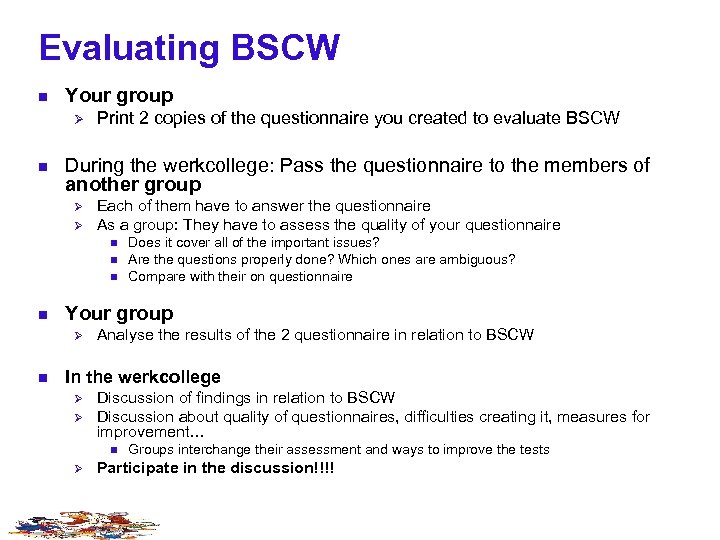 Evaluating BSCW

Your group
Print 2 copies of the questionnaire you created to evaluate BSCW

During the werkcollege: Pass the questionnaire to the members of another group
Each of them have to answer the questionnaire
As a group: They have to assess the quality of your questionnaire
Does it cover all of the important issues?
Are the questions properly done? Which ones are ambiguous?
Compare with their on questionnaire

Your group
Analyse the results of the 2 questionnaire in relation to BSCW

In the werkcollege
Discussion of findings in relation to BSCW
Discussion about quality of questionnaires, difficulties creating it, measures for improvement...
Groups interchange their assessment and ways to improve the tests
Participate in the discussion!!!!